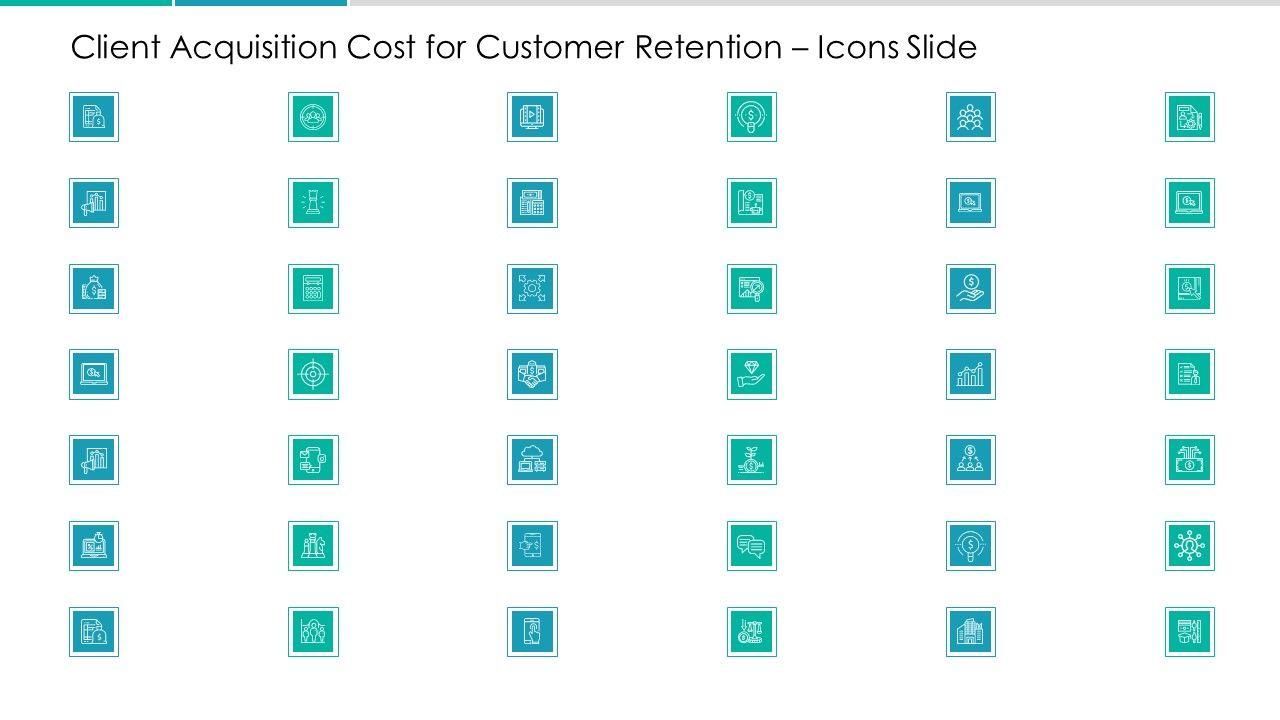 Client Acquisition Cost for Customer Retention – Icons Slide